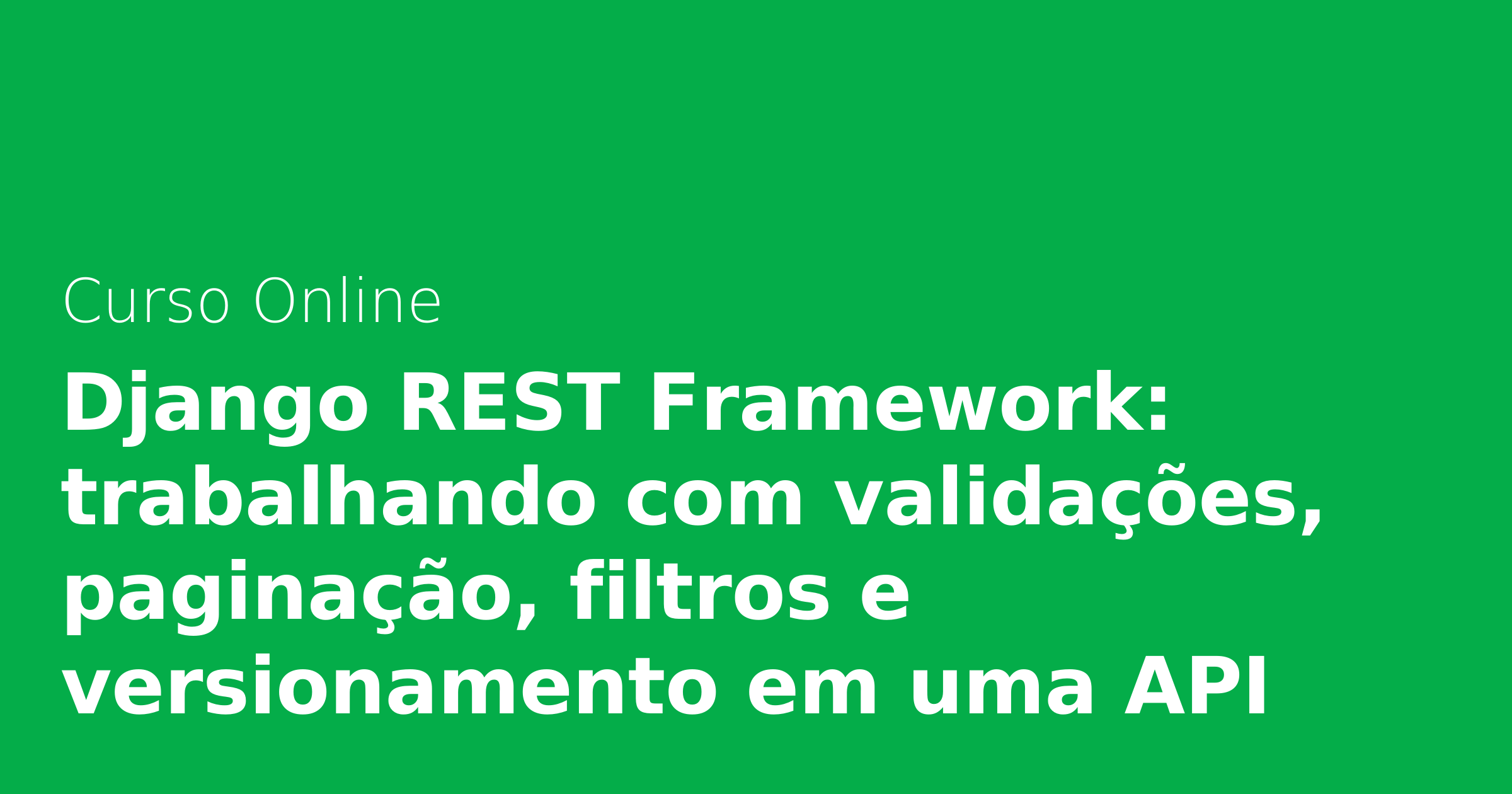 Curso Online

Django REST Framework: trabalhando com validações, paginação, filtros e versionamento em uma API